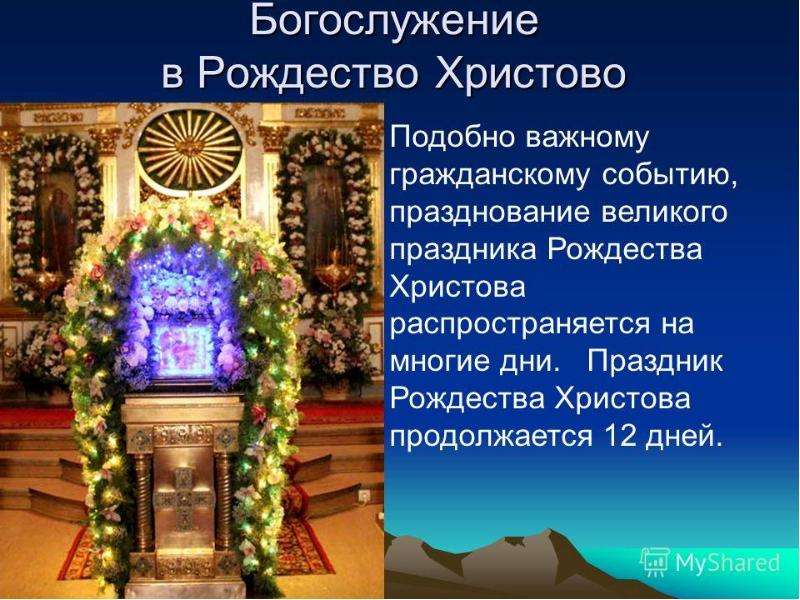 Богослужение
в Рождество Христово

Подобно важному гражданскому событию, празднование великого праздника Рождества Христова распространяется на многие дни. Праздник Рождества Христова продолжается 12 дней.

MyShared